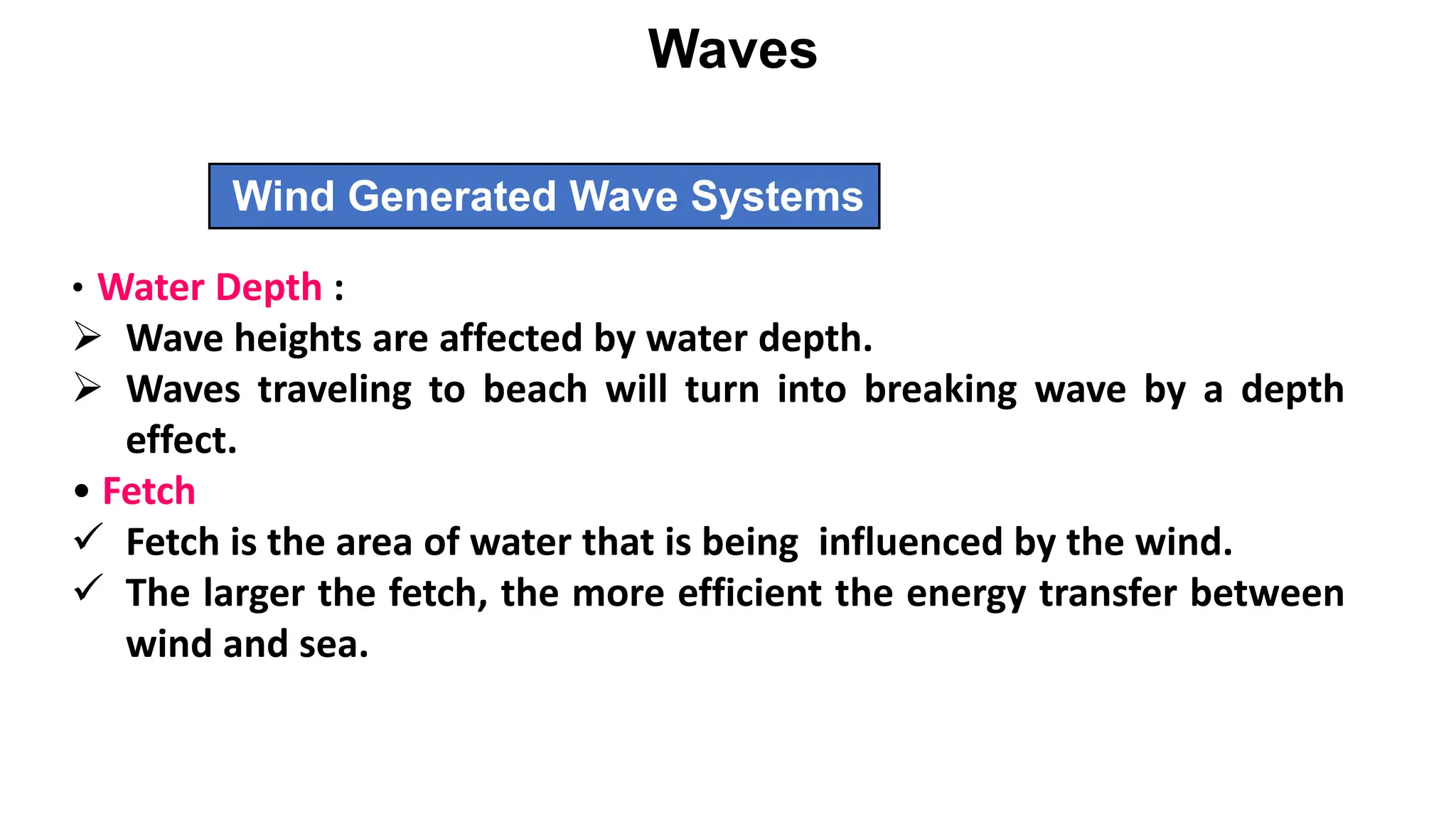 Waves

Wind Generated Wave Systems

• Water Depth :
➢ Wave heights are affected by water depth.
➢ Waves traveling to beach will turn into breaking wave by a depth effect.
• Fetch
✓ Fetch is the area of water that is being influenced by the wind.
✓ The larger the fetch, the more efficient the energy transfer between wind and sea.